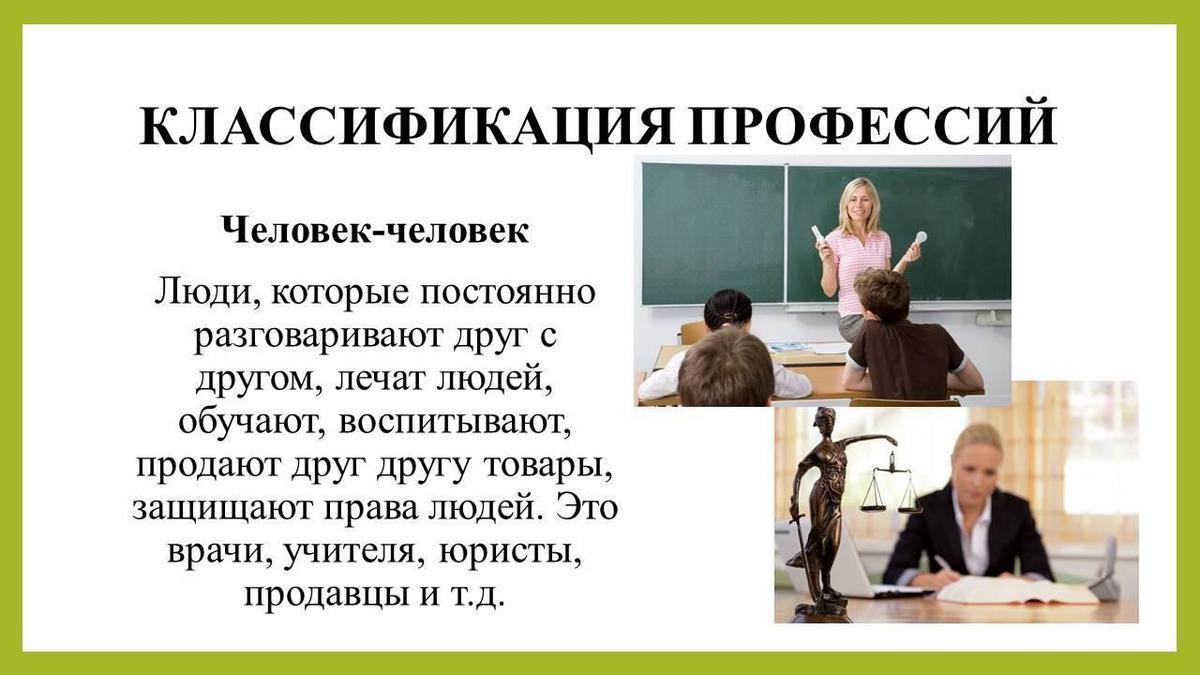 КЛАССИФИКАЦИЯ ПРОФЕССИЙ

Человек-человек

Люди, которые постоянно разговаривают друг с другом, лечат людей, обучают, воспитывают, продают друг другу товары, защищают права людей. Это врачи, учителя, юристы, продавцы и т.д.